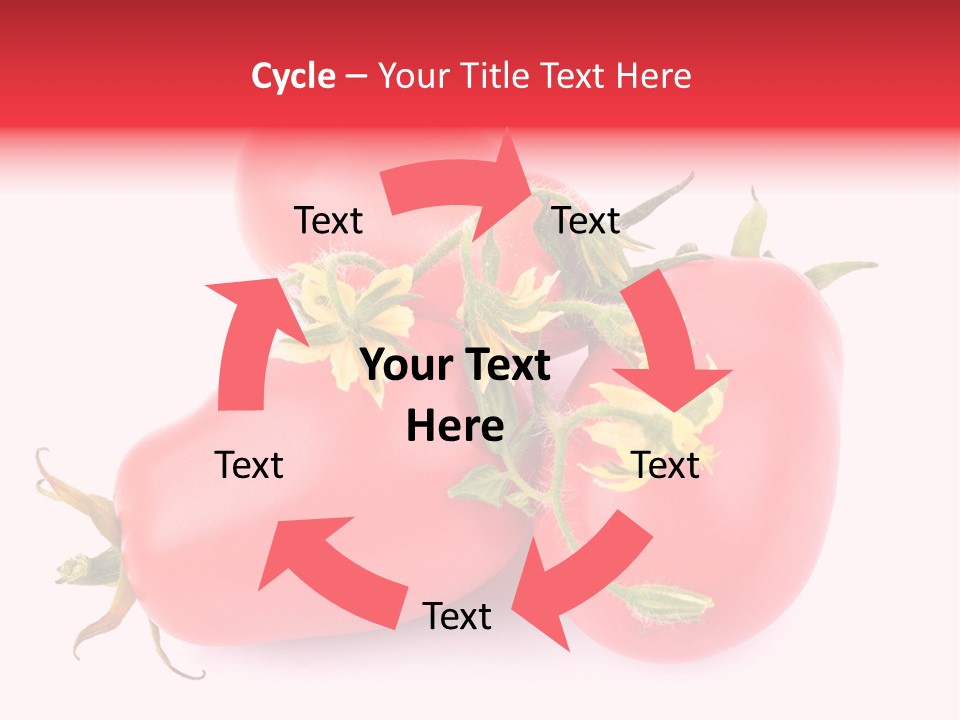 Cycle – Your Title Text Here

Text

Text

Your Text Here

Text

Text

Text